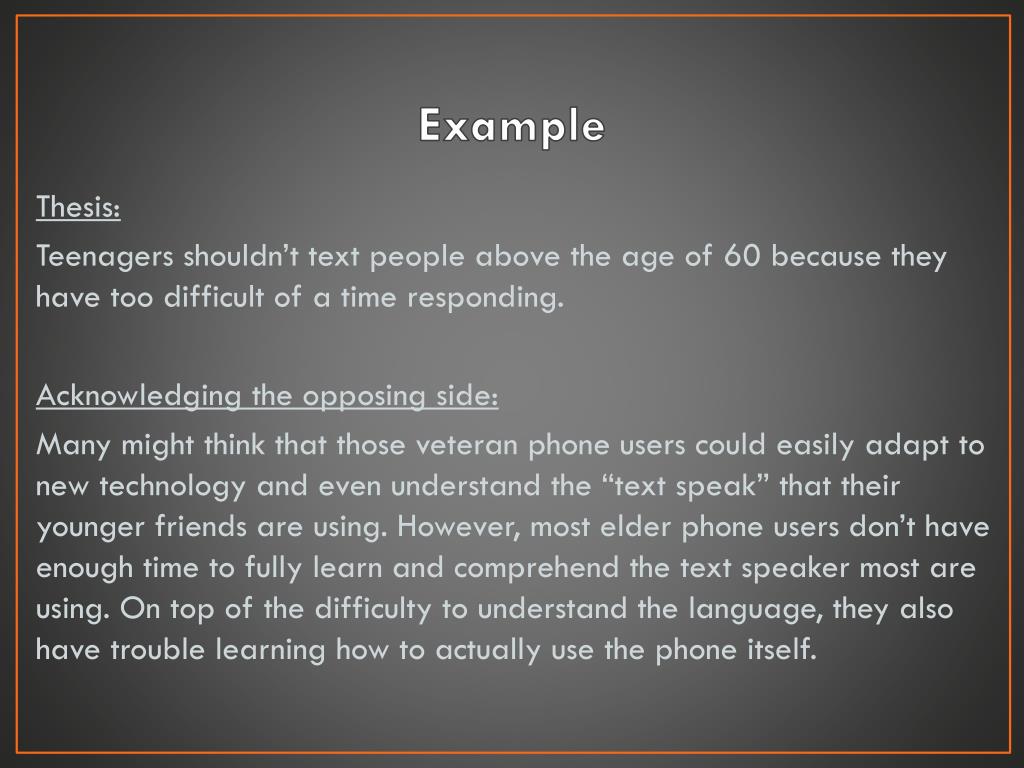 Example

Thesis:

Teenagers shouldn’t text people above the age of 60 because they have too difficult of a time responding.

Acknowledging the opposing side:

Many might think that those veteran phone users could easily adapt to new technology and even understand the “text speak” that their younger friends are using. However, most elder phone users don’t have enough time to fully learn and comprehend the text speaker most are using. On top of the difficulty to understand the language, they also have trouble learning how to actually use the phone itself.